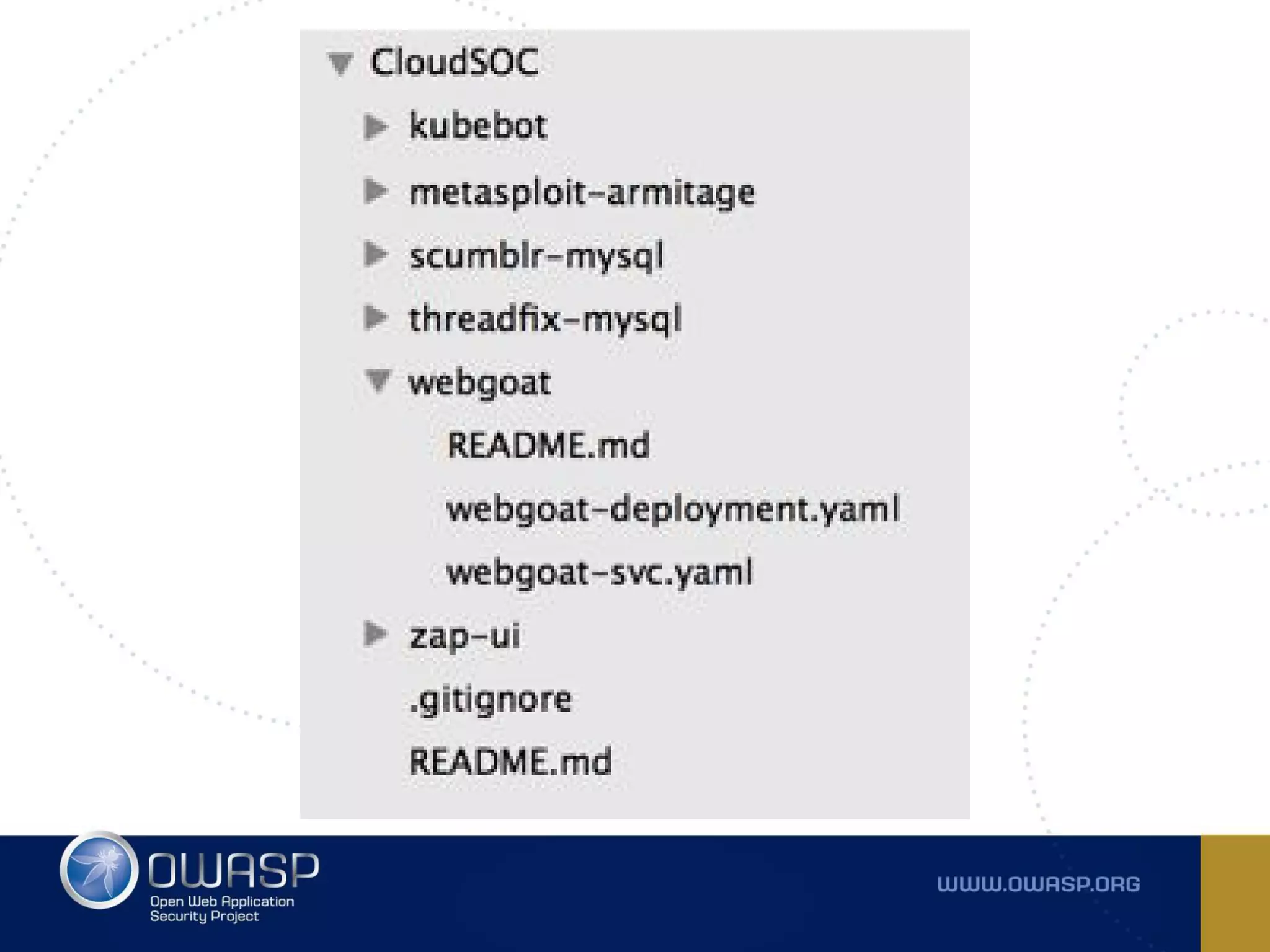 CloudSOC
kubebot
metasploit-armitage
scumblr-mysql
threadfix-mysql
webgoat
README.md
webgoat-deployment.yaml
webgoat-svc.yaml
zap-ui
.gitignore
README.md

OWASP
Open Web Application Security Project

WWW.OWASP.ORG